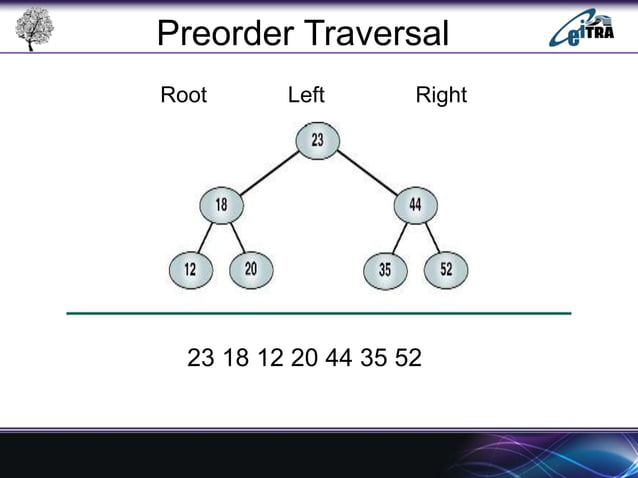 Preorder Traversal

eiTRA

Root Left Right

23

18

44

12

20

35

52

23 18 12 20 44 35 52